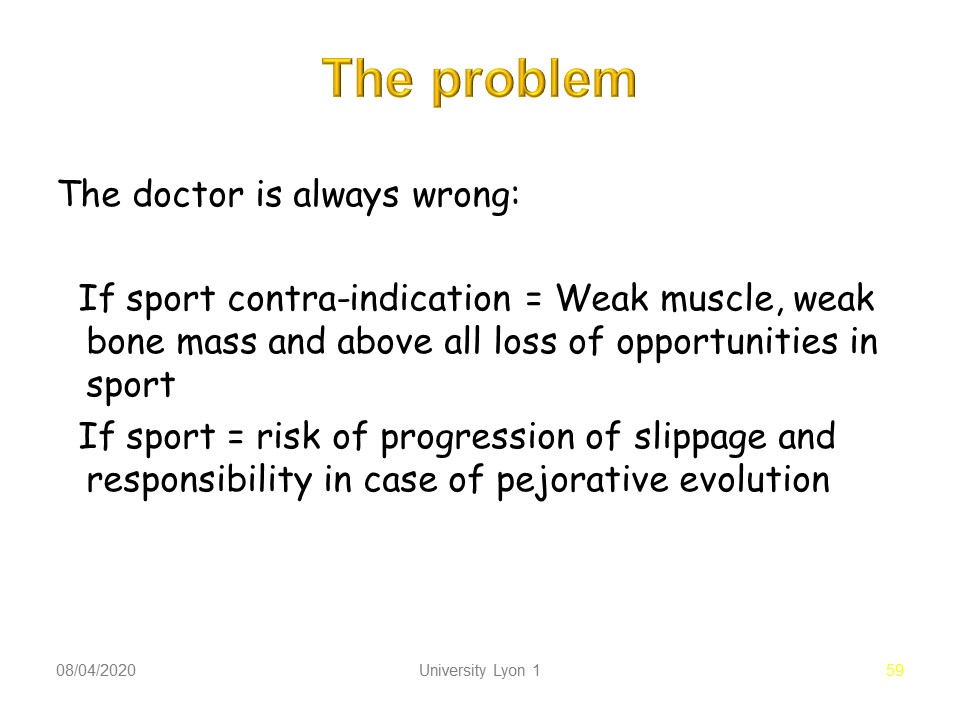 The problem

The doctor is always wrong:

If sport contra-indication = Weak muscle, weak bone mass and above all loss of opportunities in sport

If sport = risk of progression of slippage and responsibility in case of pejorative evolution

08/04/2020 University Lyon 1 59